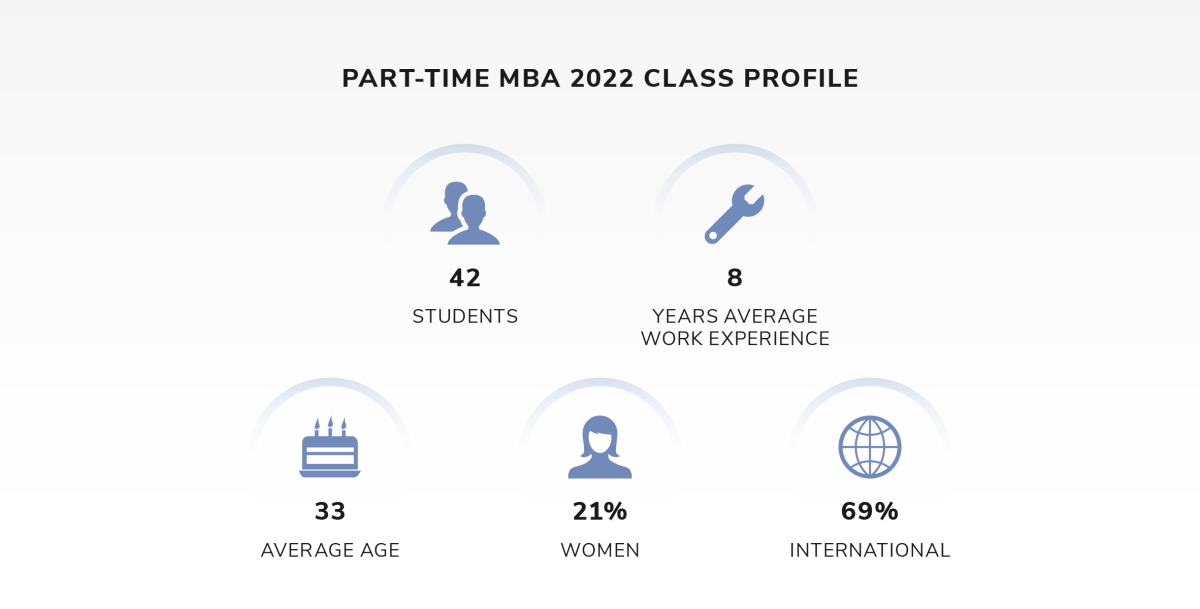 PART-TIME MBA 2022 CLASS PROFILE

42

STUDENTS

8

YEARS AVERAGE WORK EXPERIENCE

33

AVERAGE AGE

21%

WOMEN

69%

INTERNATIONAL